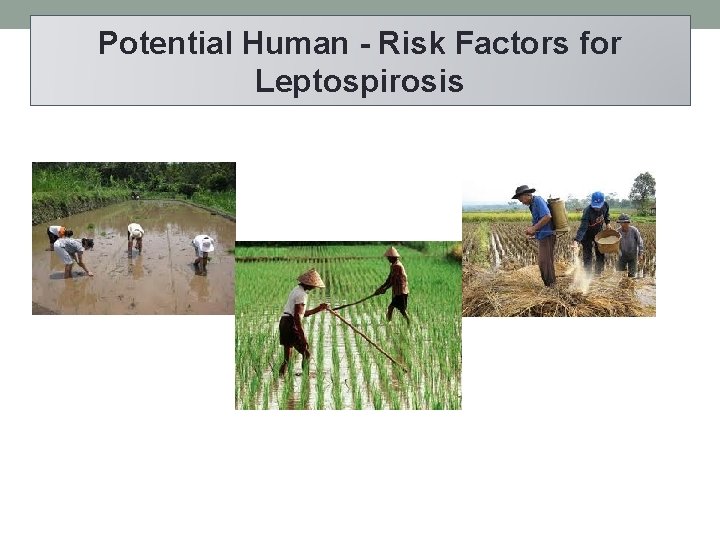 Potential Human - Risk Factors for Leptospirosis